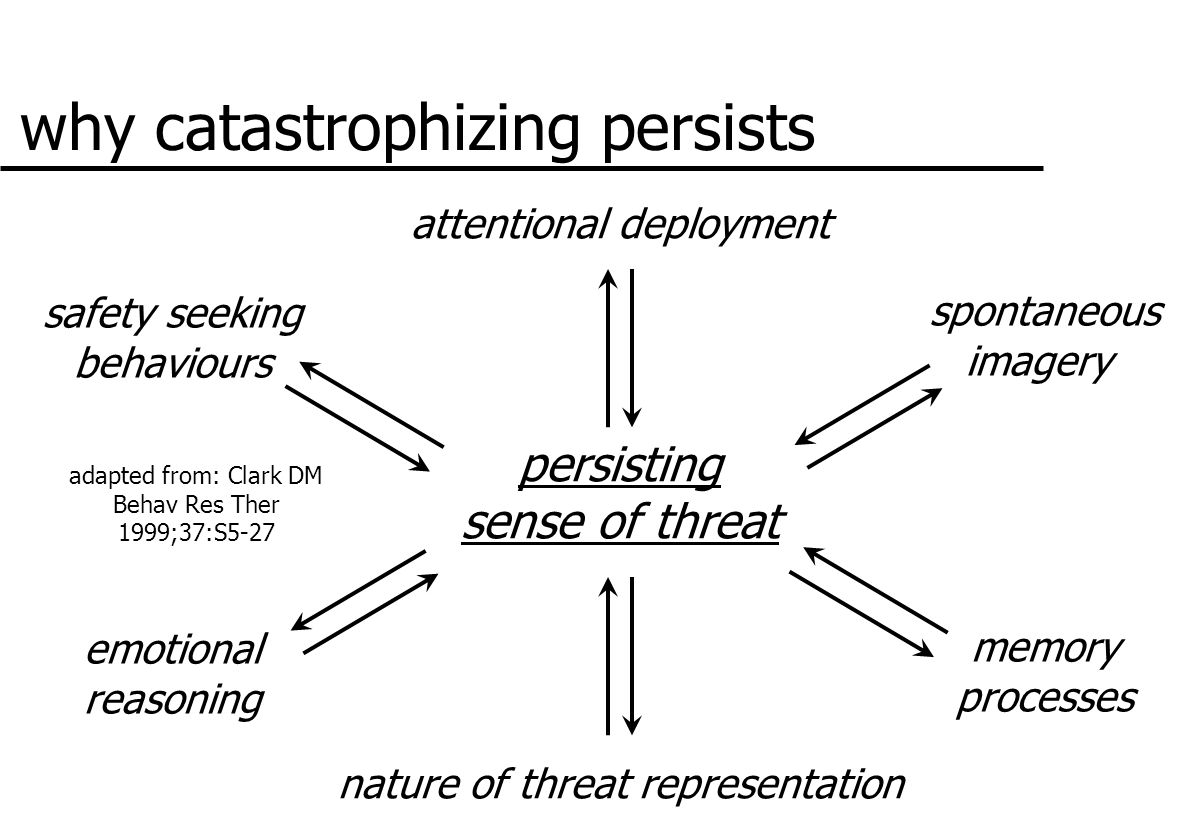 why catastrophizing persists

attentional deployment

safety seeking behaviours

spontaneous imagery

adapted from: Clark DM Behav Res Ther 1999;37:S5-27

persisting sense of threat

emotional reasoning

memory processes

nature of threat representation